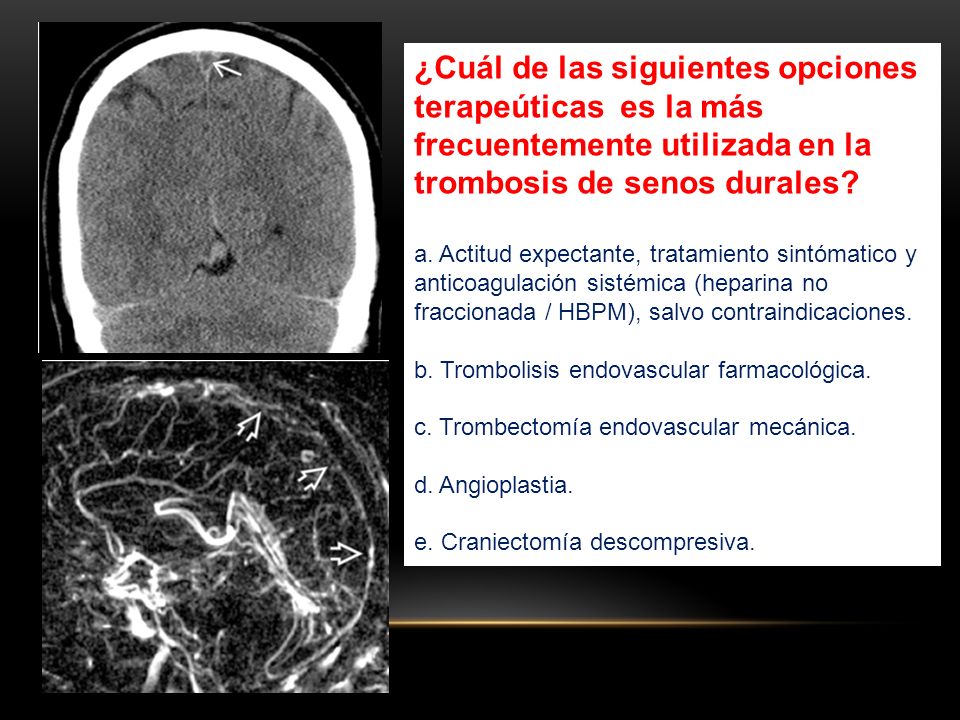 ¿Cuál de las siguientes opciones terapeúticas es la más frecuentemente utilizada en la trombosis de senos durales?

a. Actitud expectante, tratamiento sintómatico y anticoagulación sistémica (heparina no fraccionada / HBPM), salvo contraindicaciones.

b. Trombolisis endovascular farmacológica.

c. Trombectomía endovascular mecánica.

d. Angioplastia.

e. Craniectomía descompresiva.